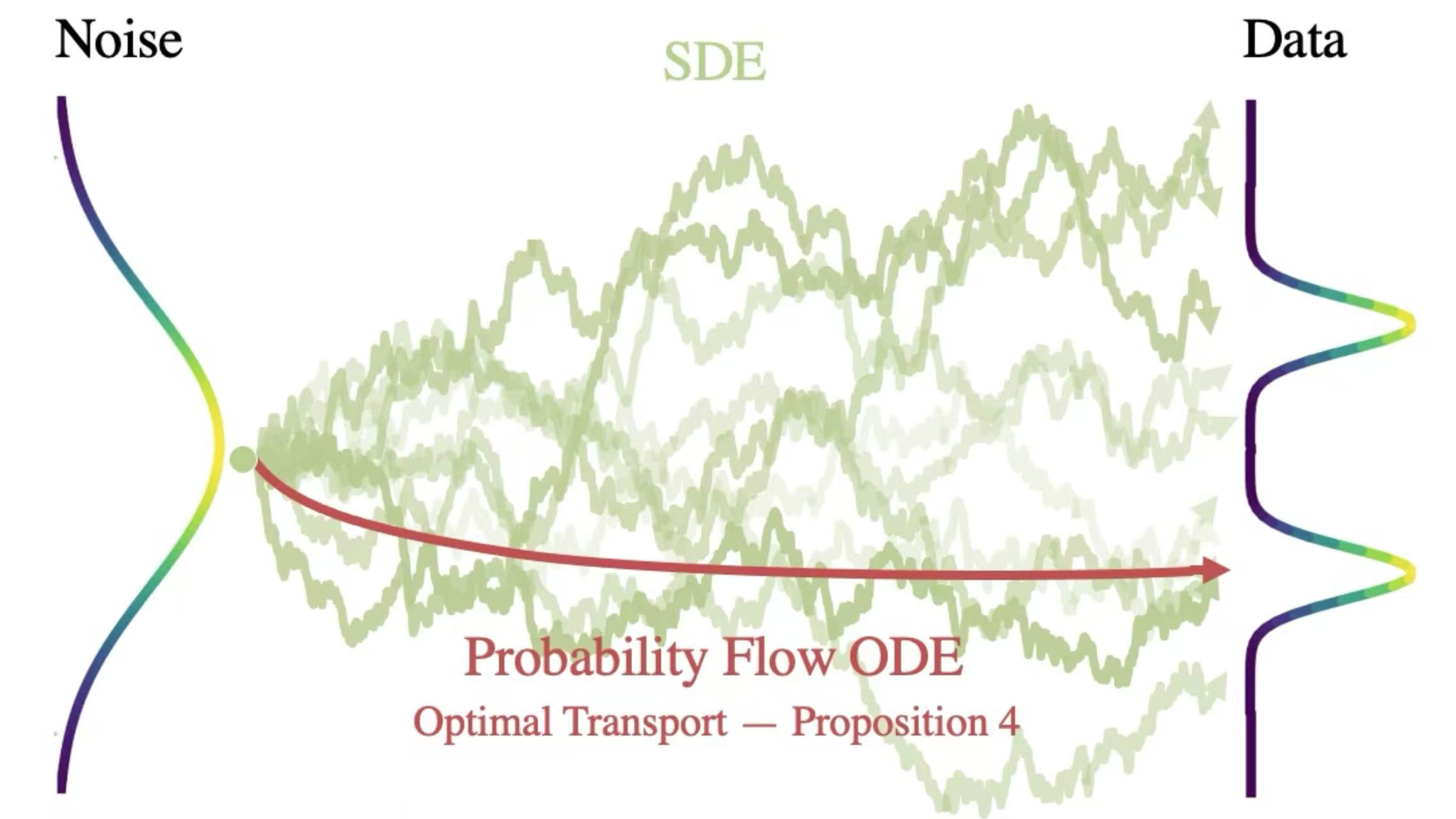 Noise

SDE

Data

Probability Flow ODE

Optimal Transport — Proposition 4